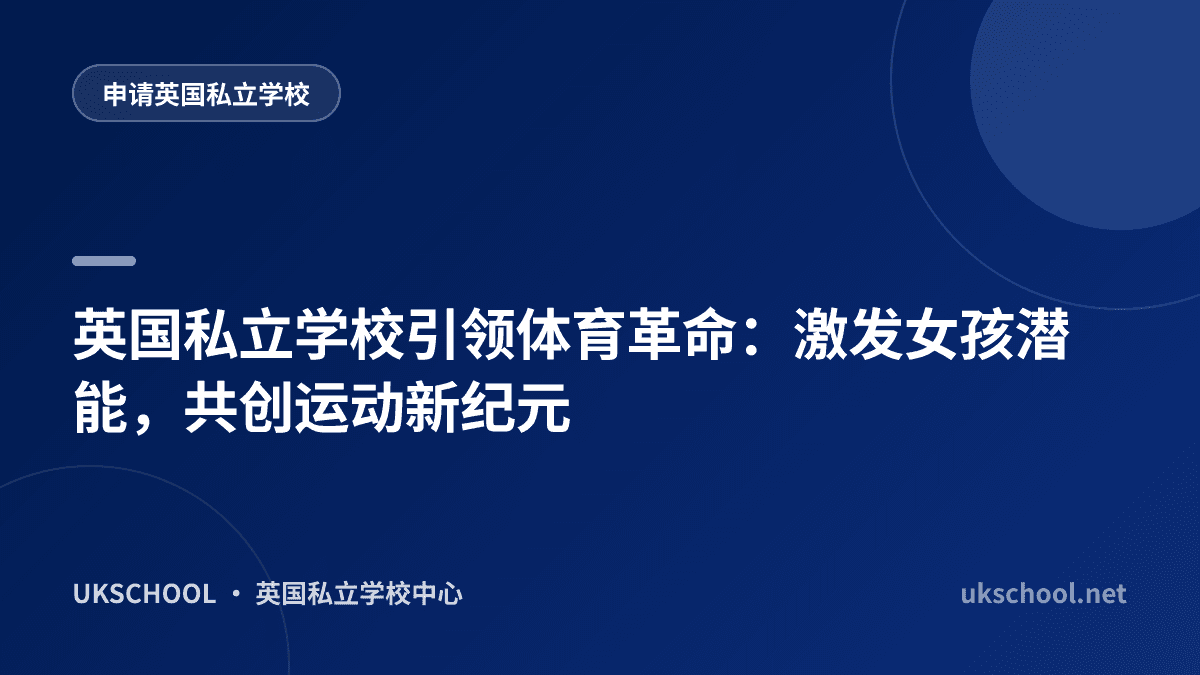 申请英国私立学校

英国私立学校引领体育革命：激发女孩潜能，共创运动新纪元

UKSCHOOL · 英国私立学校中心

ukschool.net